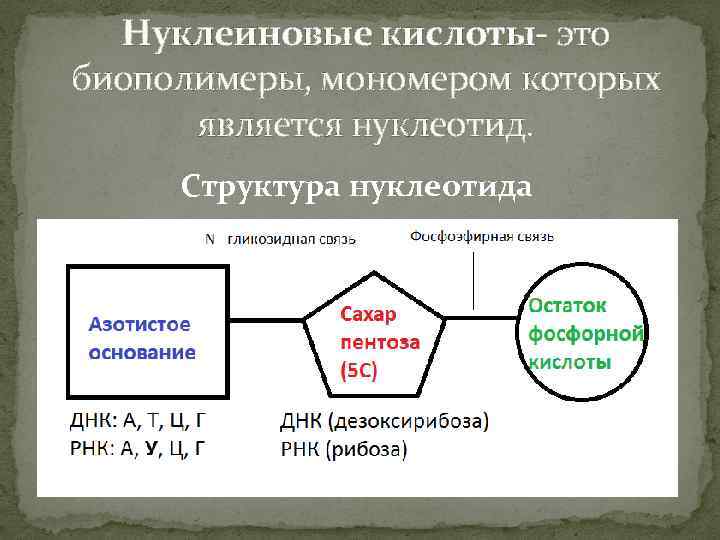 Нуклеиновые кислоты- это биополимеры, мономером которых является нуклеотид.

Структура нуклеотида

N гликозидная связь

Фосфоэфирная связь

Азотистое основание

Сахар пентоза (5С)

Остаток фосфорной кислоты

ДНК: А, Т, Ц, Г
РНК: А, У, Ц, Г

ДНК (дезоксирибоза)
РНК (рибоза)